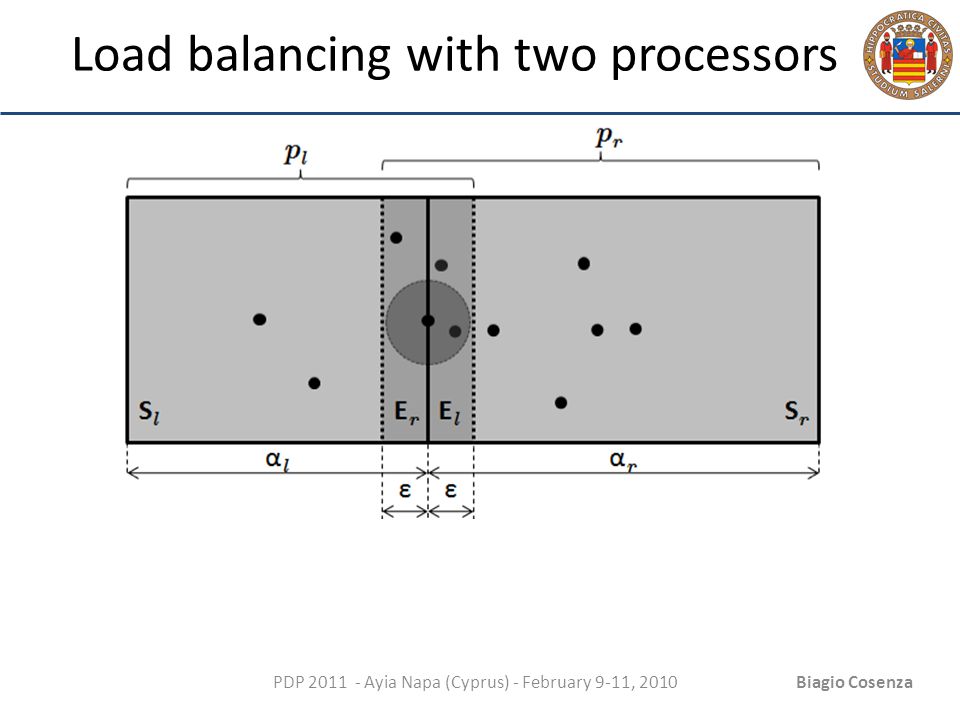 Load balancing with two processors

HIPPOCRATICA CIVITAS STUDIUM SALERNI

$p_l$

$p_r$

$S_l$

$E_r$

$E_l$

$S_r$

$\alpha_l$

$\alpha_r$

$\varepsilon$

$\varepsilon$

PDP 2011 - Ayia Napa (Cyprus) - February 9-11, 2010

Biagio Cosenza